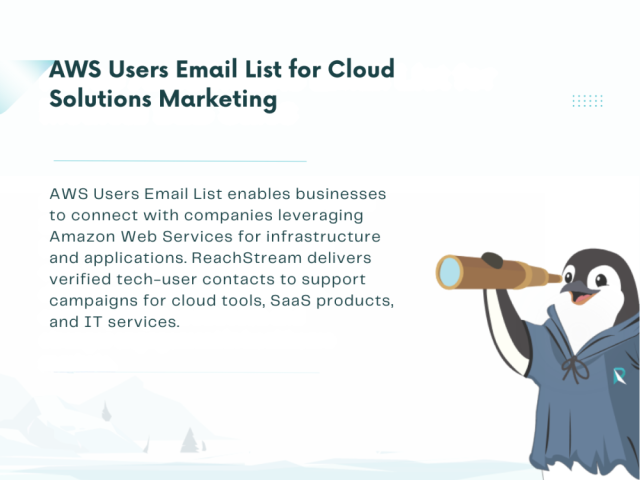 AWS Users Email List for Cloud Solutions Marketing

AWS Users Email List enables businesses to connect with companies leveraging Amazon Web Services for infrastructure and applications. ReachStream delivers verified tech-user contacts to support campaigns for cloud tools, SaaS products, and IT services.